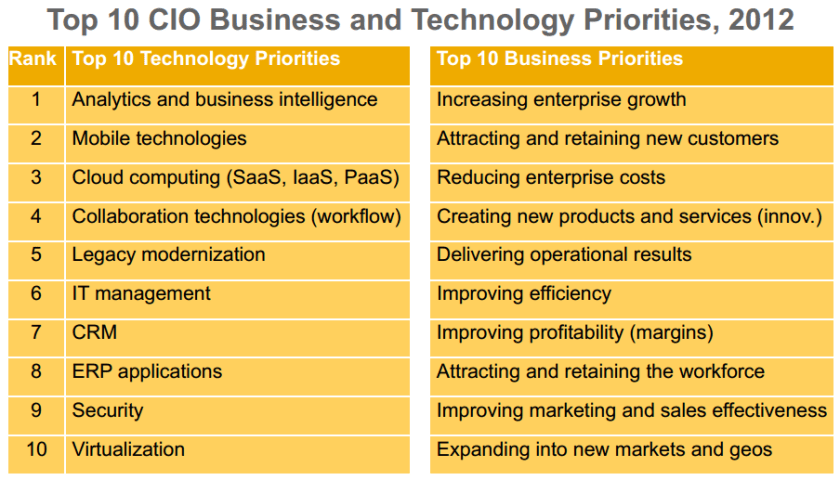 Top 10 CIO Business and Technology Priorities, 2012

| Rank | Top 10 Technology Priorities | Top 10 Business Priorities |
|---|---|---|
| 1 | Analytics and business intelligence | Increasing enterprise growth |
| 2 | Mobile technologies | Attracting and retaining new customers |
| 3 | Cloud computing (SaaS, IaaS, PaaS) | Reducing enterprise costs |
| 4 | Collaboration technologies (workflow) | Creating new products and services (innov.) |
| 5 | Legacy modernization | Delivering operational results |
| 6 | IT management | Improving efficiency |
| 7 | CRM | Improving profitability (margins) |
| 8 | ERP applications | Attracting and retaining the workforce |
| 9 | Security | Improving marketing and sales effectiveness |
| 10 | Virtualization | Expanding into new markets and geos |